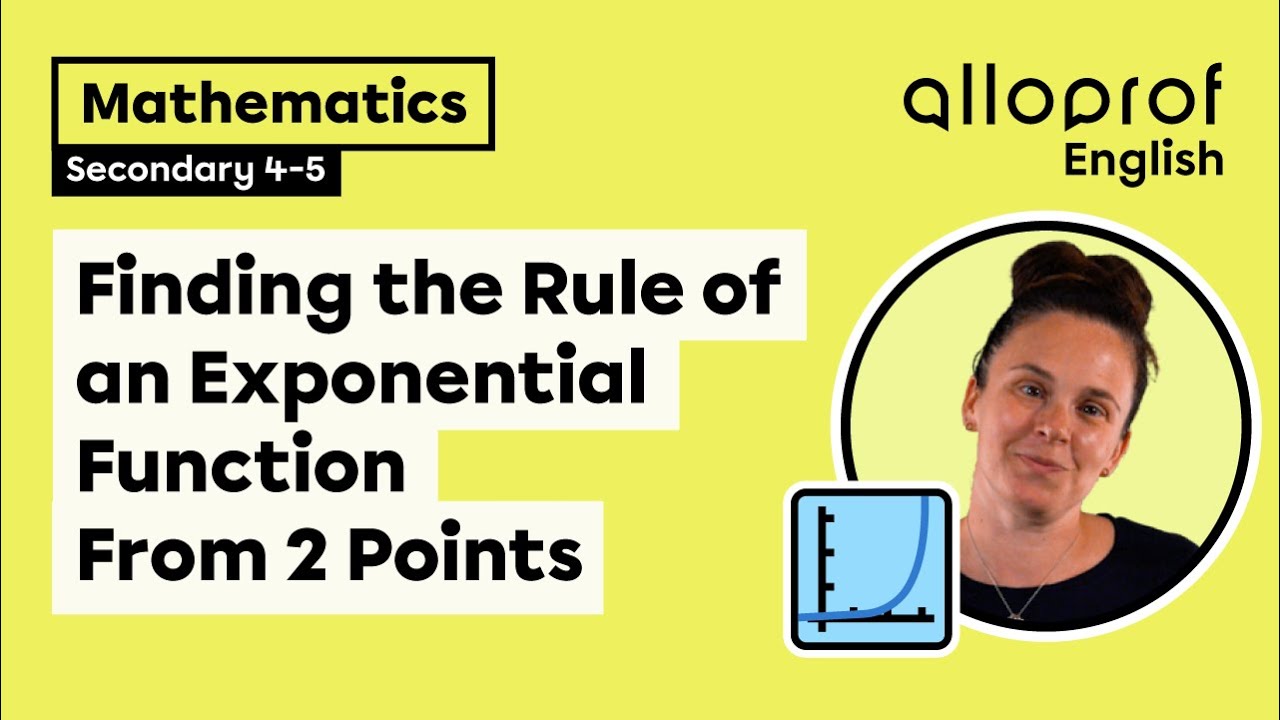 Mathematics
Secondary 4-5

alloprof
English

Finding the Rule of an Exponential Function From 2 Points